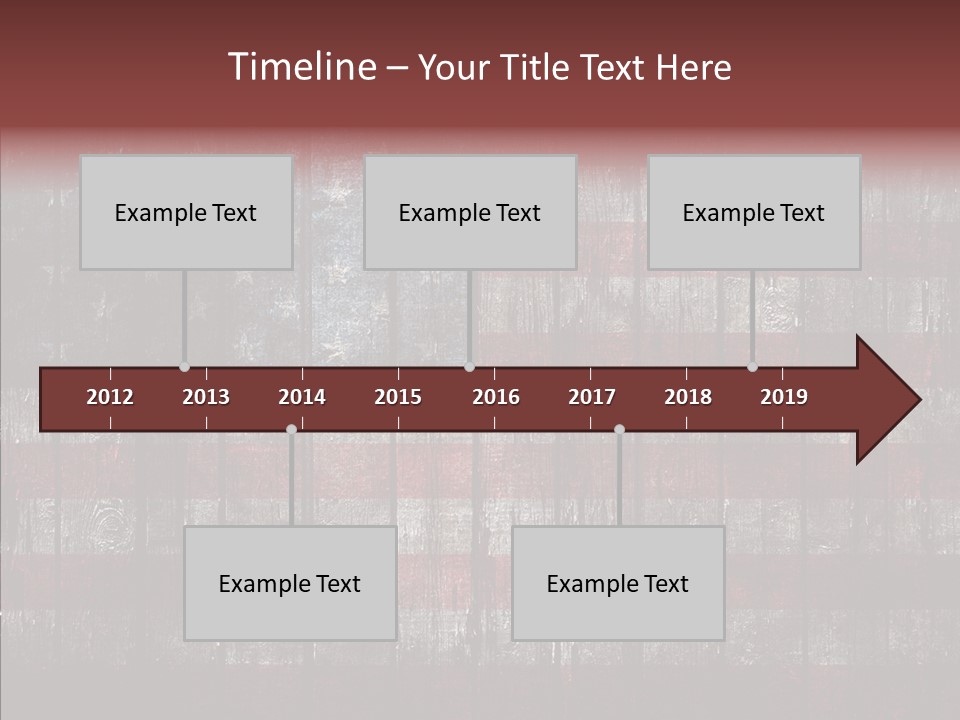 Timeline – Your Title Text Here

Example Text

Example Text

Example Text

2012 2013 2014 2015 2016 2017 2018 2019

Example Text

Example Text